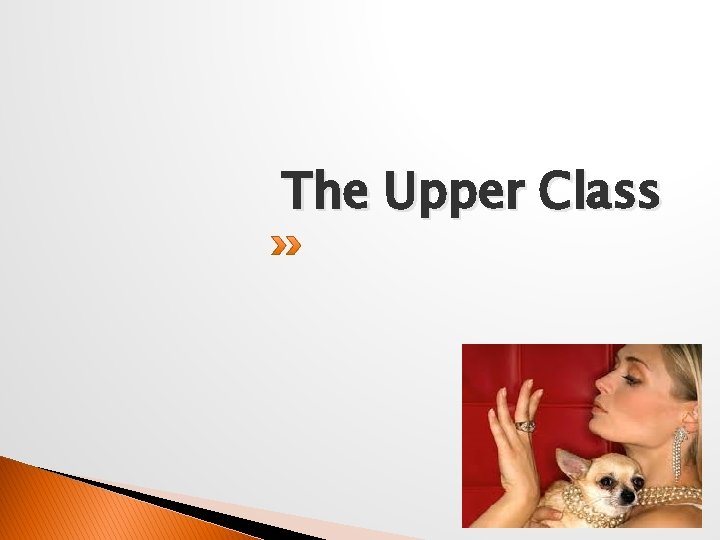 The Upper Class